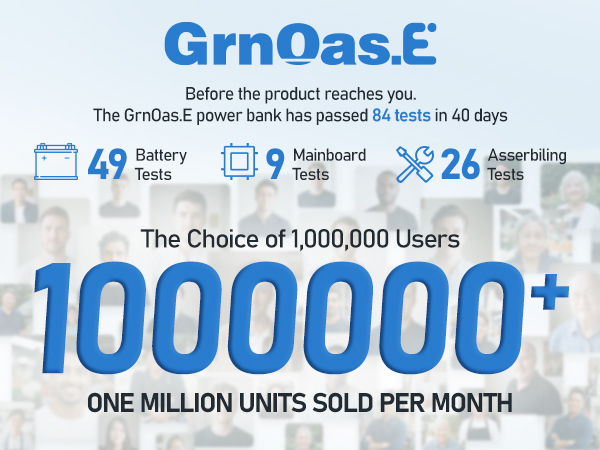 GrnOas.E

Before the product reaches you.
The GrnOas.E power bank has passed 84 tests in 40 days

49 Battery Tests

9 Mainboard Tests

26 Asserbiling Tests

The Choice of 1,000,000 Users

1000000+

ONE MILLION UNITS SOLD PER MONTH